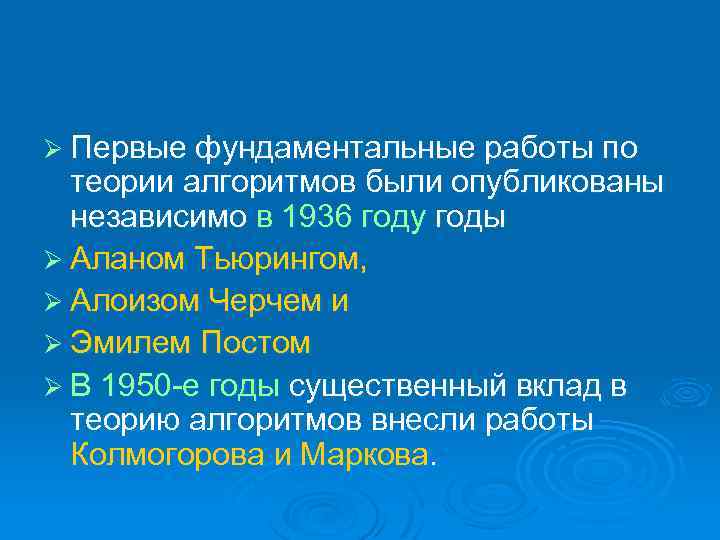 ➢ Первые фундаментальные работы по теории алгоритмов были опубликованы независимо в 1936 году годы

➢ Аланом Тьюрингом,

➢ Алоизом Черчем и

➢ Эмилем Постом

➢ В 1950-е годы существенный вклад в теорию алгоритмов внесли работы Колмогорова и Маркова.